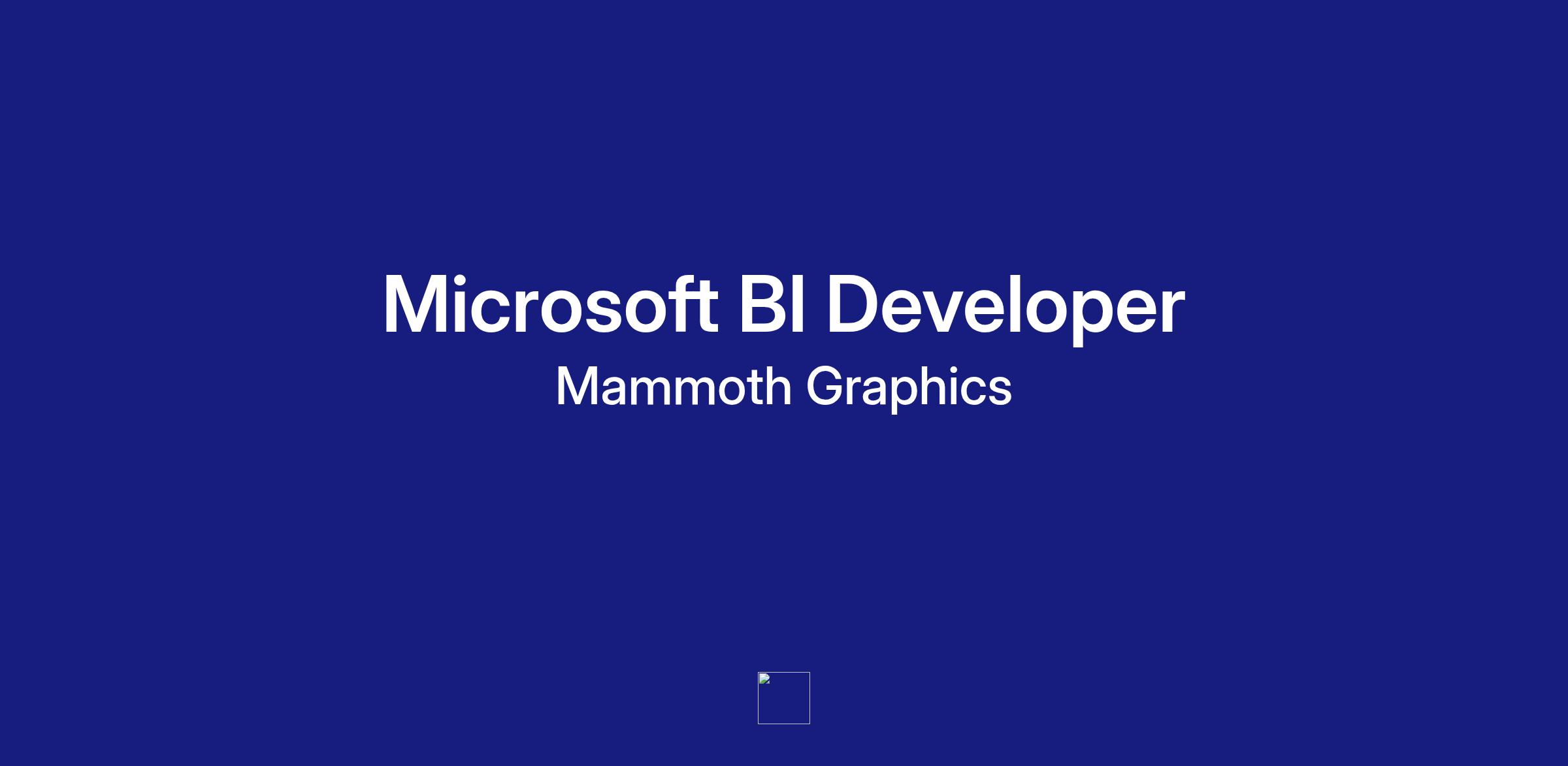 Microsoft BI Developer

Mammoth Graphics